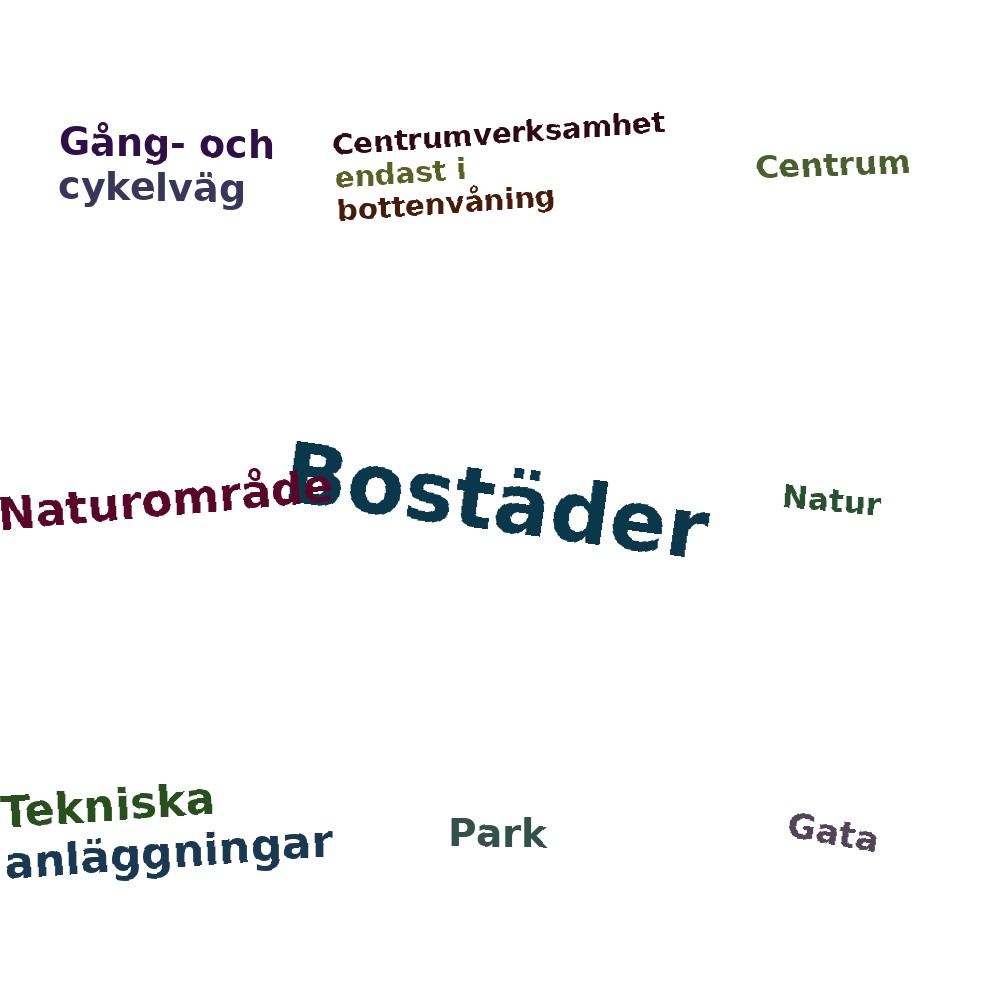 Gång- och cykelväg

Centrumverksamhet endast i bottenvåning

Centrum

Naturområde

Bostäder

Natur

Tekniska anläggningar

Park

Gata